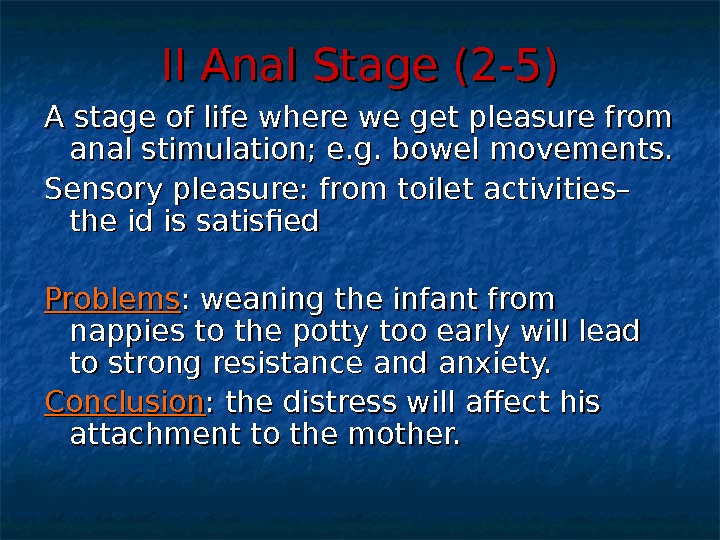 II Anal Stage (2-5)

A stage of life where we get pleasure from anal stimulation; e.g. bowel movements.

Sensory pleasure: from toilet activities– the id is satisfied

Problems: weaning the infant from nappies to the potty too early will lead to strong resistance and anxiety.

Conclusion: the distress will affect his attachment to the mother.